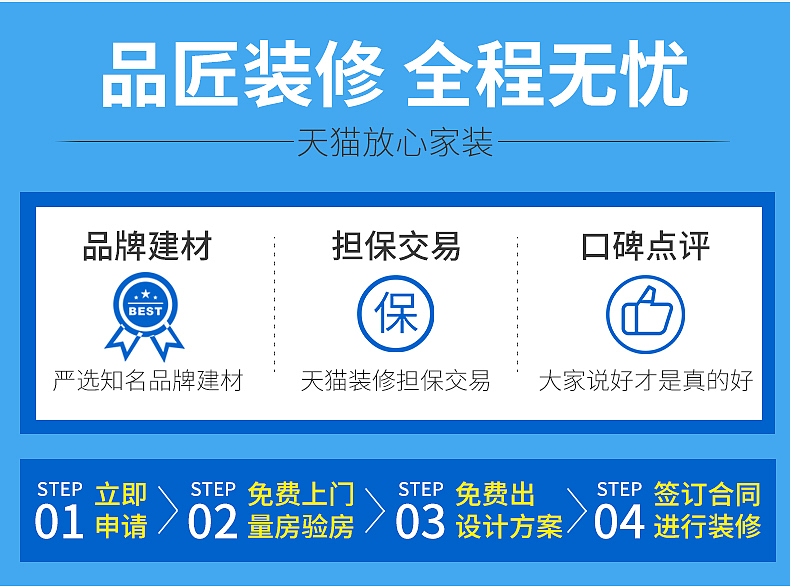 品匠装修 全程无忧

天猫放心家装

品牌建材
BEST
严选知名品牌建材

担保交易
保
天猫装修担保交易

口碑点评
大家说好才是真的好

STEP 01 立即申请
STEP 02 免费上门量房验房
STEP 03 免费出设计方案
STEP 04 签订合同进行装修